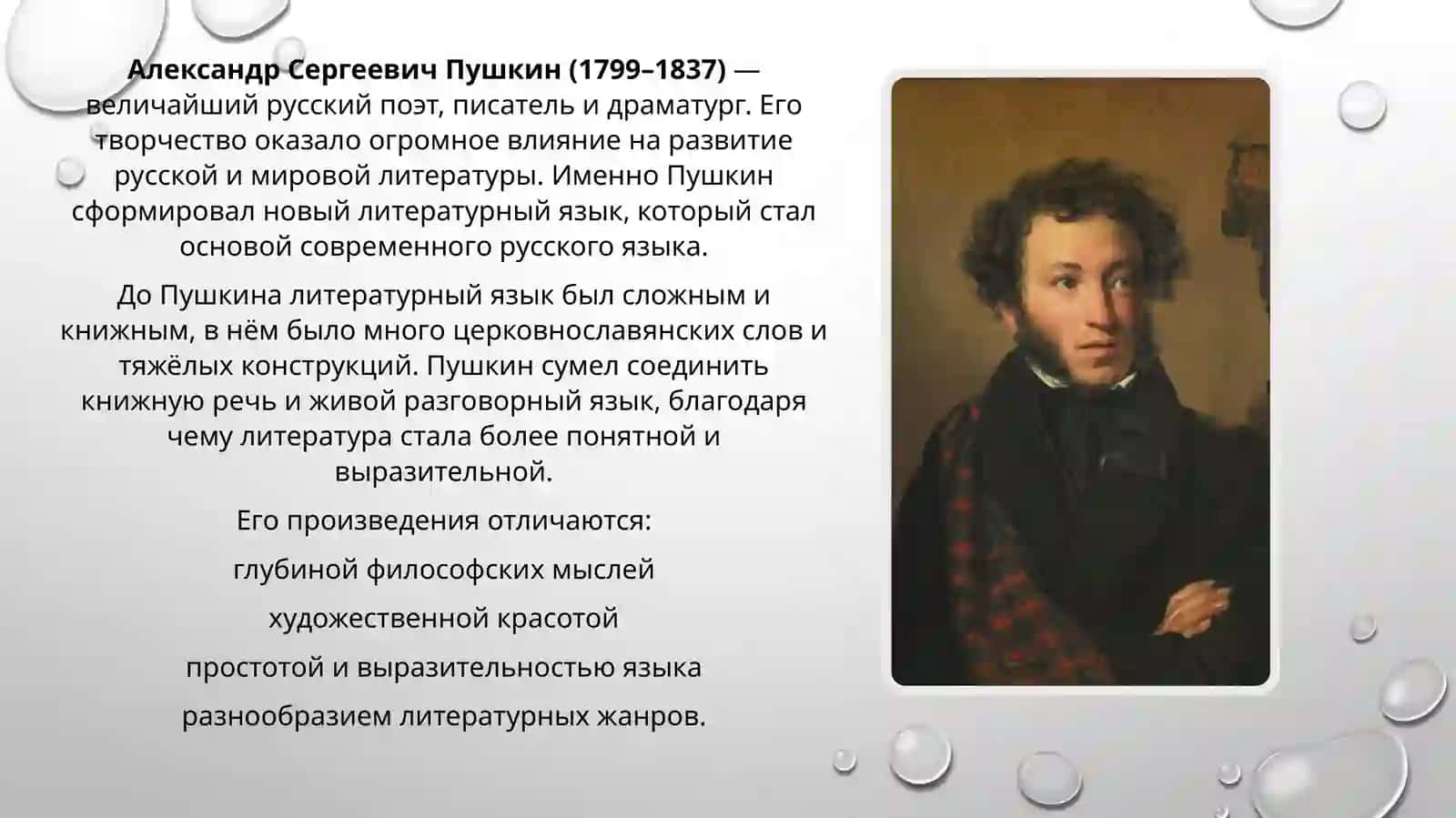 Александр Сергеевич Пушкин (1799–1837) — величайший русский поэт, писатель и драматург. Его творчество оказало огромное влияние на развитие русской и мировой литературы. Именно Пушкин сформировал новый литературный язык, который стал основой современного русского языка.

До Пушкина литературный язык был сложным и книжным, в нём было много церковнославянских слов и тяжёлых конструкций. Пушкин сумел соединить книжную речь и живой разговорный язык, благодаря чему литература стала более понятной и выразительной.

Его произведения отличаются:

глубиной философских мыслей

художественной красотой

простотой и выразительностью языка

разнообразием литературных жанров.